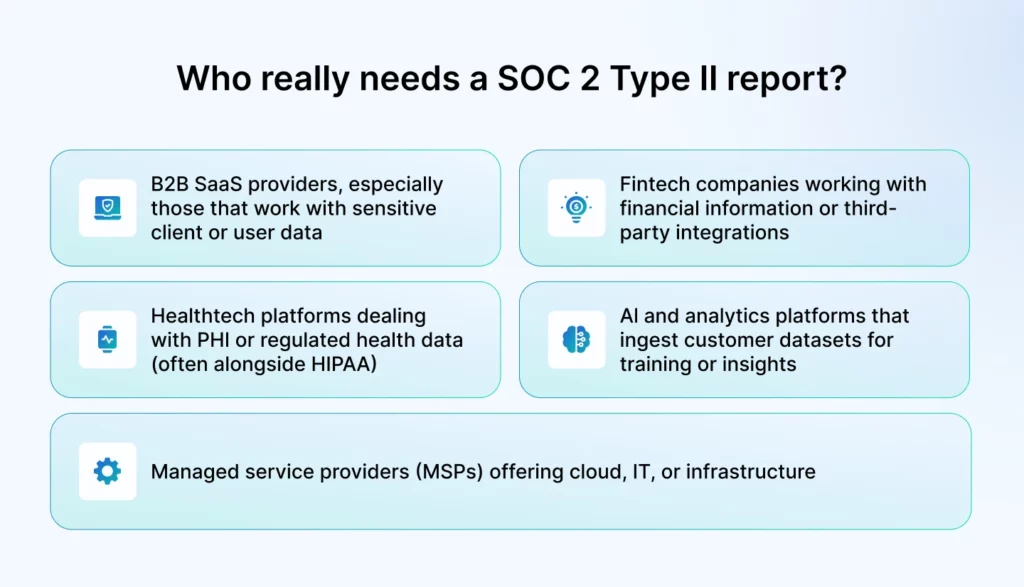 Who really needs a SOC 2 Type II report?

B2B SaaS providers, especially those that work with sensitive client or user data

Fintech companies working with financial information or third-party integrations

Healthtech platforms dealing with PHI or regulated health data (often alongside HIPAA)

AI and analytics platforms that ingest customer datasets for training or insights

Managed service providers (MSPs) offering cloud, IT, or infrastructure